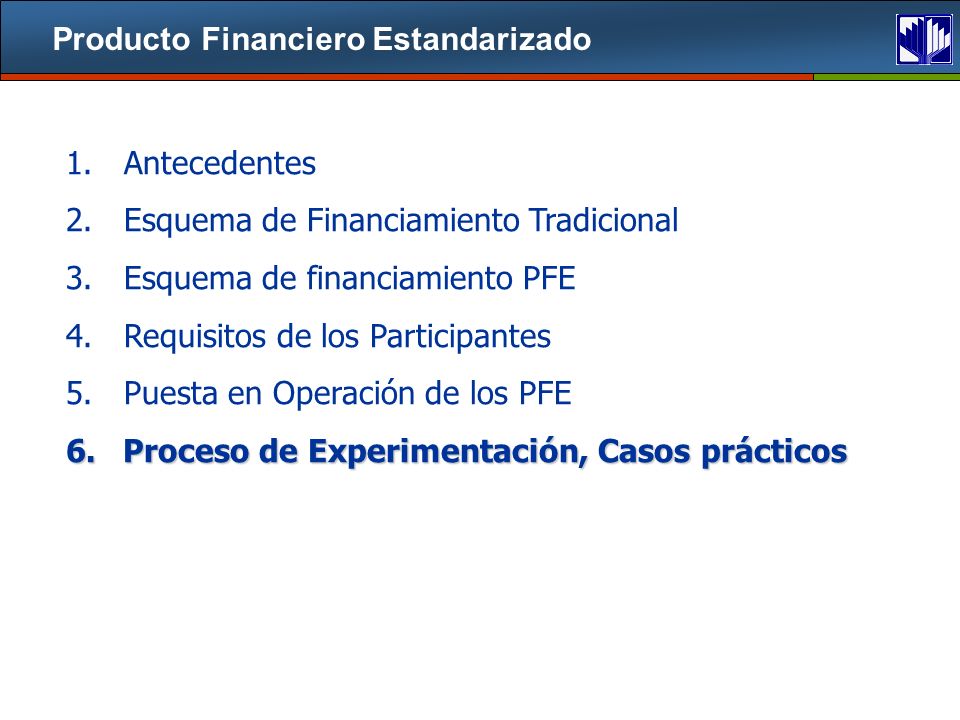 Producto Financiero Estandarizado

1. Antecedentes
2. Esquema de Financiamiento Tradicional
3. Esquema de financiamiento PFE
4. Requisitos de los Participantes
5. Puesta en Operación de los PFE
6. Proceso de Experimentación, Casos prácticos